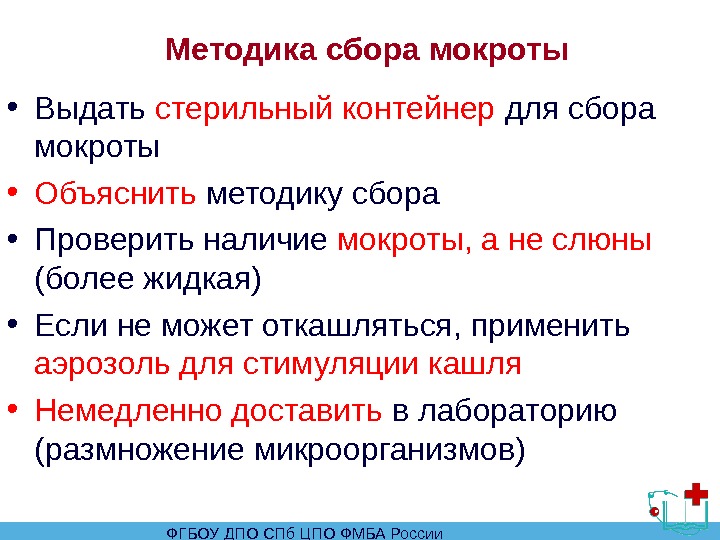 Методика сбора мокроты

• Выдать стерильный контейнер для сбора мокроты
• Объяснить методику сбора
• Проверить наличие мокроты, а не слюны (более жидкая)
• Если не может откашляться, применить аэрозоль для стимуляции кашля
• Немедленно доставить в лабораторию (размножение микроорганизмов)

ФГБОУ ДПО СПб ЦПО ФМБА России